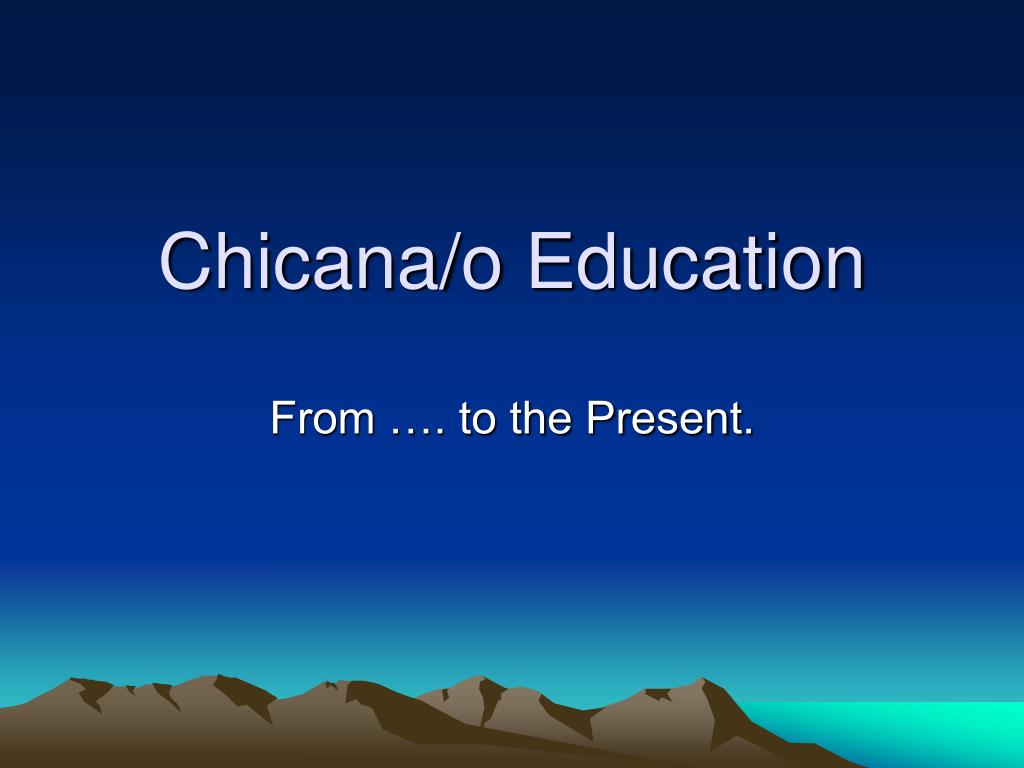 Chicana/o Education

From …. to the Present.